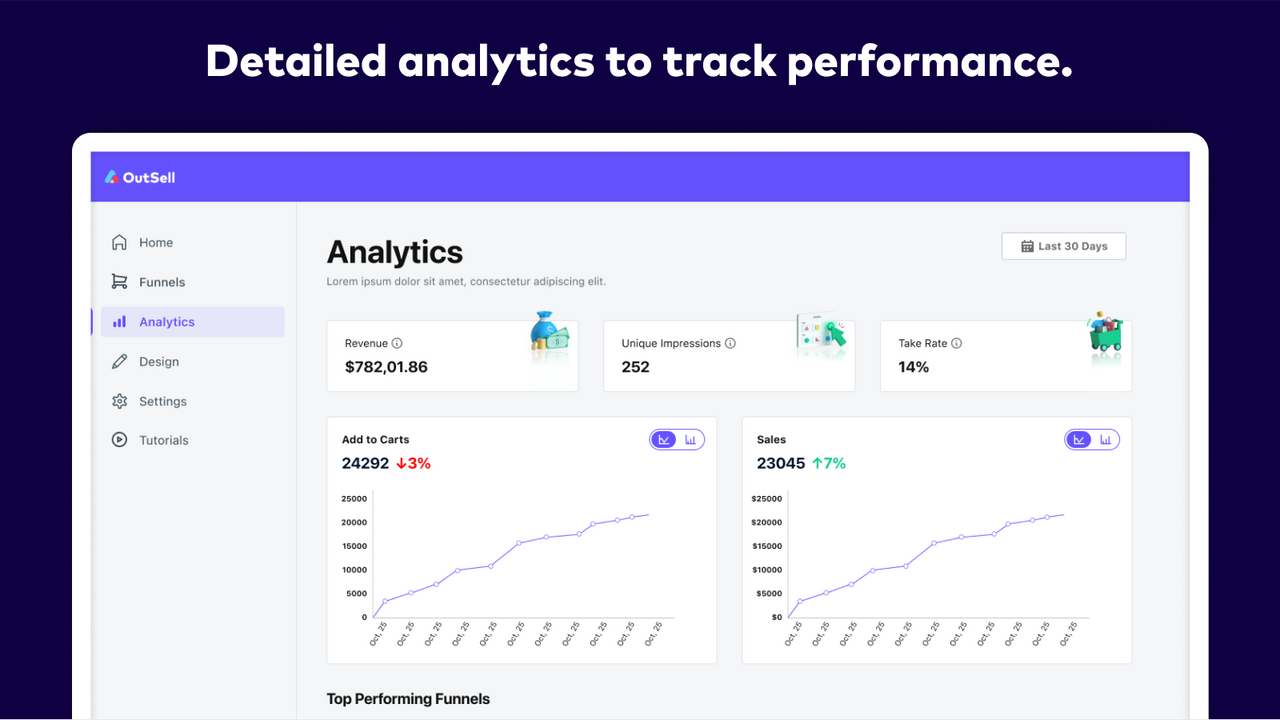 Detailed analytics to track performance.

OutSell

Home
Funnels
Analytics
Design
Settings
Tutorials

Analytics
Lorem ipsum dolor sit amet, consectetur adipiscing elit.

Last 30 Days

Revenue
$782,01.86

Unique Impressions
252

Take Rate
14%

Add to Carts
24292 ↓3%

25000
20000
15000
10000
5000
0

Oct, 25 Oct, 25 Oct, 25 Oct, 25 Oct, 25 Oct, 25 Oct, 25 Oct, 25 Oct, 25 Oct, 25 Oct, 25

Sales
23045 ↑7%

$25000
$20000
$15000
$10000
$5000
$0

Oct, 25 Oct, 25 Oct, 25 Oct, 25 Oct, 25 Oct, 25 Oct, 25 Oct, 25 Oct, 25 Oct, 25 Oct, 25

Top Performing Funnels